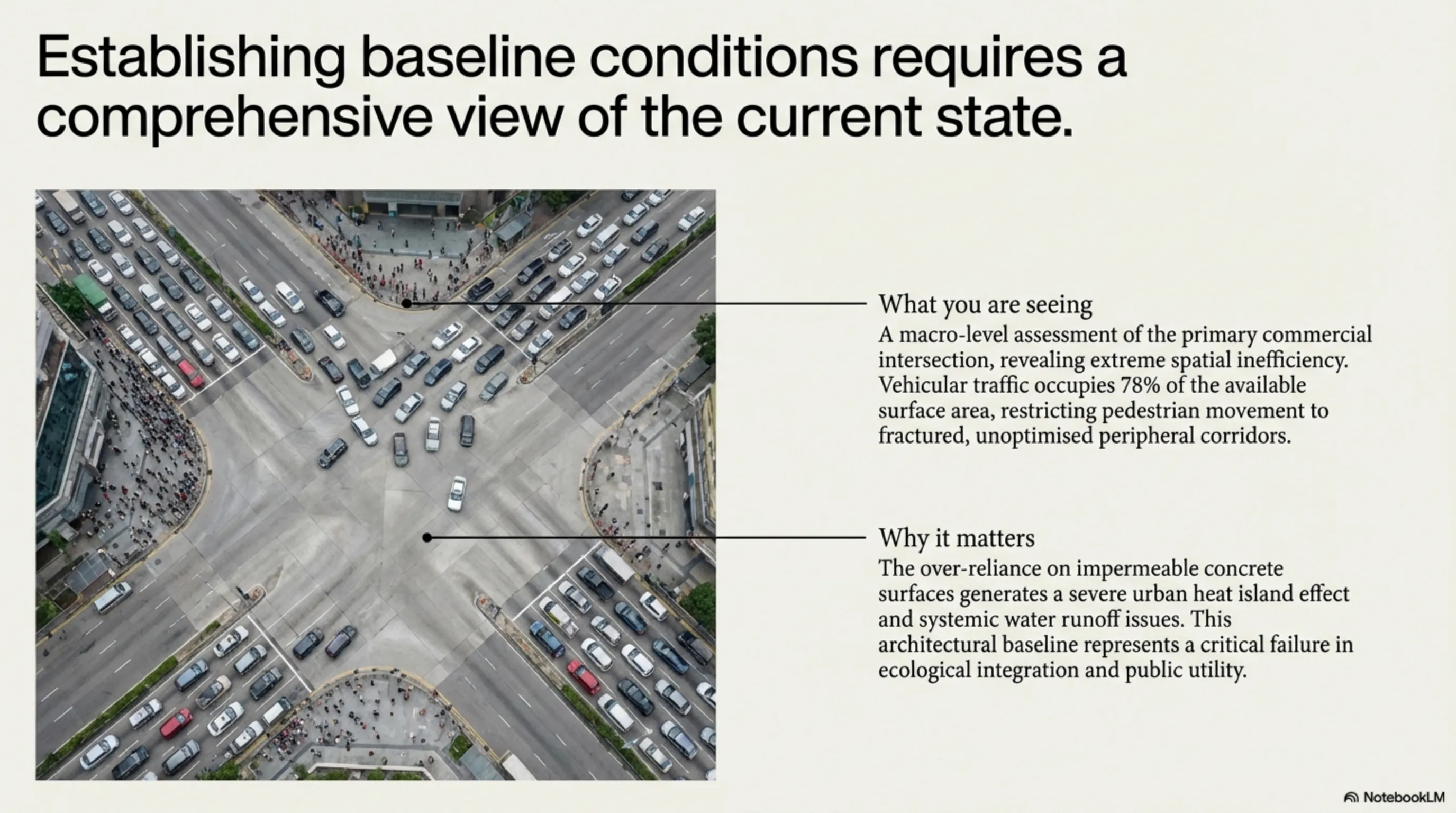 Establishing baseline conditions requires a comprehensive view of the current state.

What you are seeing
A macro-level assessment of the primary commercial intersection, revealing extreme spatial inefficiency. Vehicular traffic occupies 78% of the available surface area, restricting pedestrian movement to fractured, unoptimised peripheral corridors.

Why it matters
The over-reliance on impermeable concrete surfaces generates a severe urban heat island effect and systemic water runoff issues. This architectural baseline represents a critical failure in ecological integration and public utility.

NotebookLM